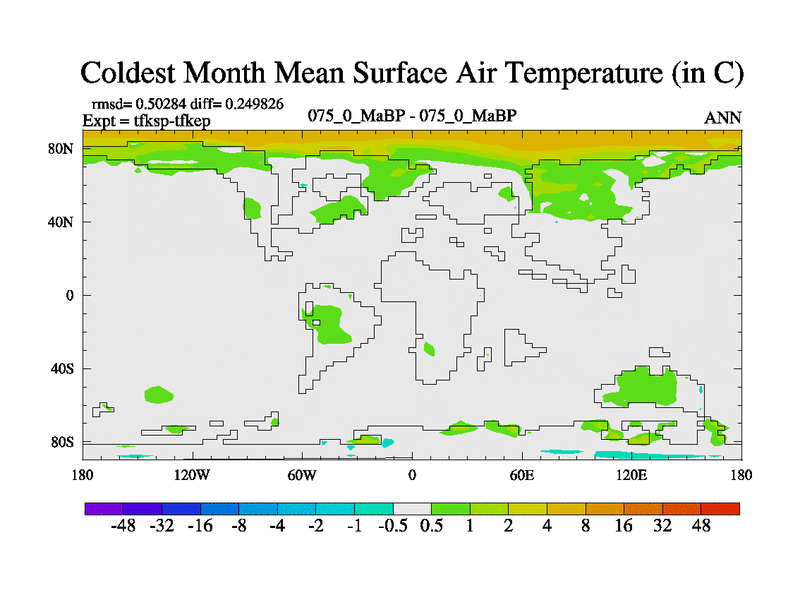 Coldest Month Mean Surface Air Temperature (in C)

rmsd= 0.50284 diff= 0.249826
Expt = tfksp-tfkep

075_0_MaBP - 075_0_MaBP

ANN

80N
40N
0
40S
80S

180
120W
60W
0
60E
120E
180

-48 -32 -16 -8 -4 -2 -1 -0.5 0.5 1 2 4 8 16 32 48